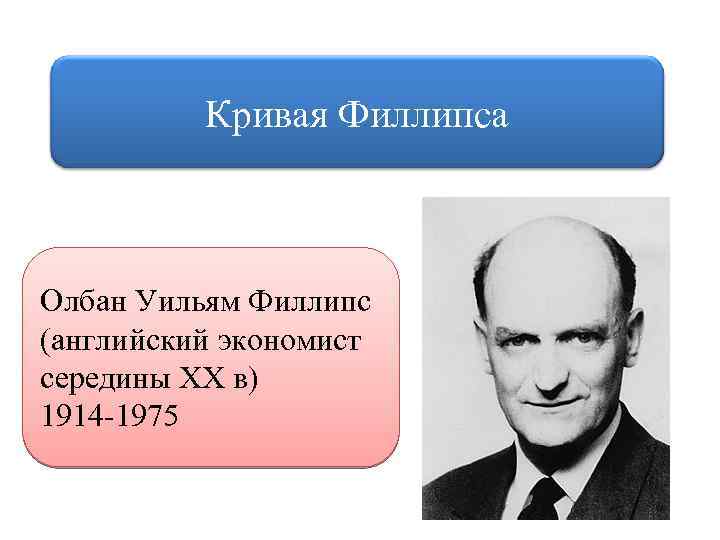 Кривая Филлипса

Олбан Уильям Филлипс (английский экономист середины XX в) 1914-1975